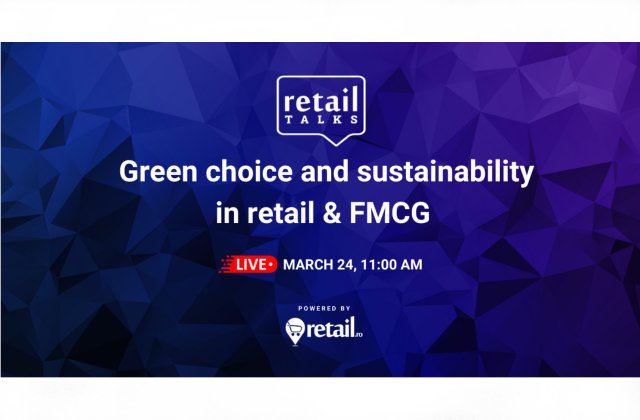 retail
TALKS

Green choice and sustainability in retail & FMCG

LIVE MARCH 24, 11:00 AM

POWERED BY
retail.ro